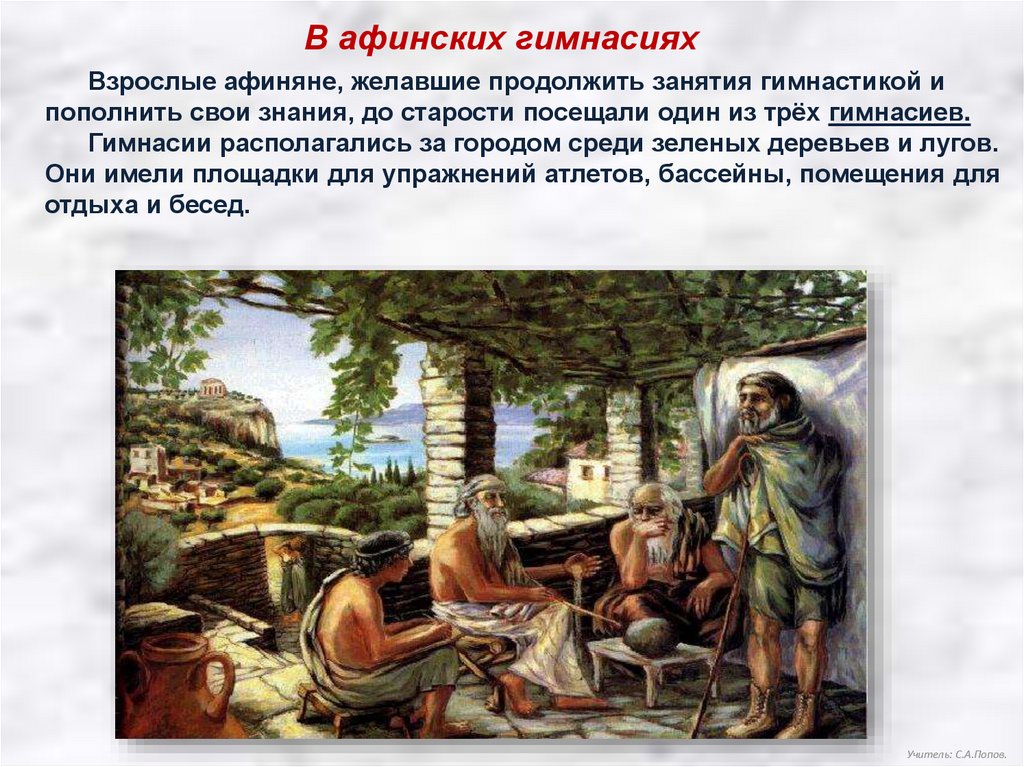 В афинских гимнасиях

Взрослые афиняне, желавшие продолжить занятия гимнастикой и пополнить свои знания, до старости посещали один из трёх гимнасиев.
Гимнасии располагались за городом среди зеленых деревьев и лугов. Они имели площадки для упражнений атлетов, бассейны, помещения для отдыха и бесед.

Учитель: С.А.Попов.